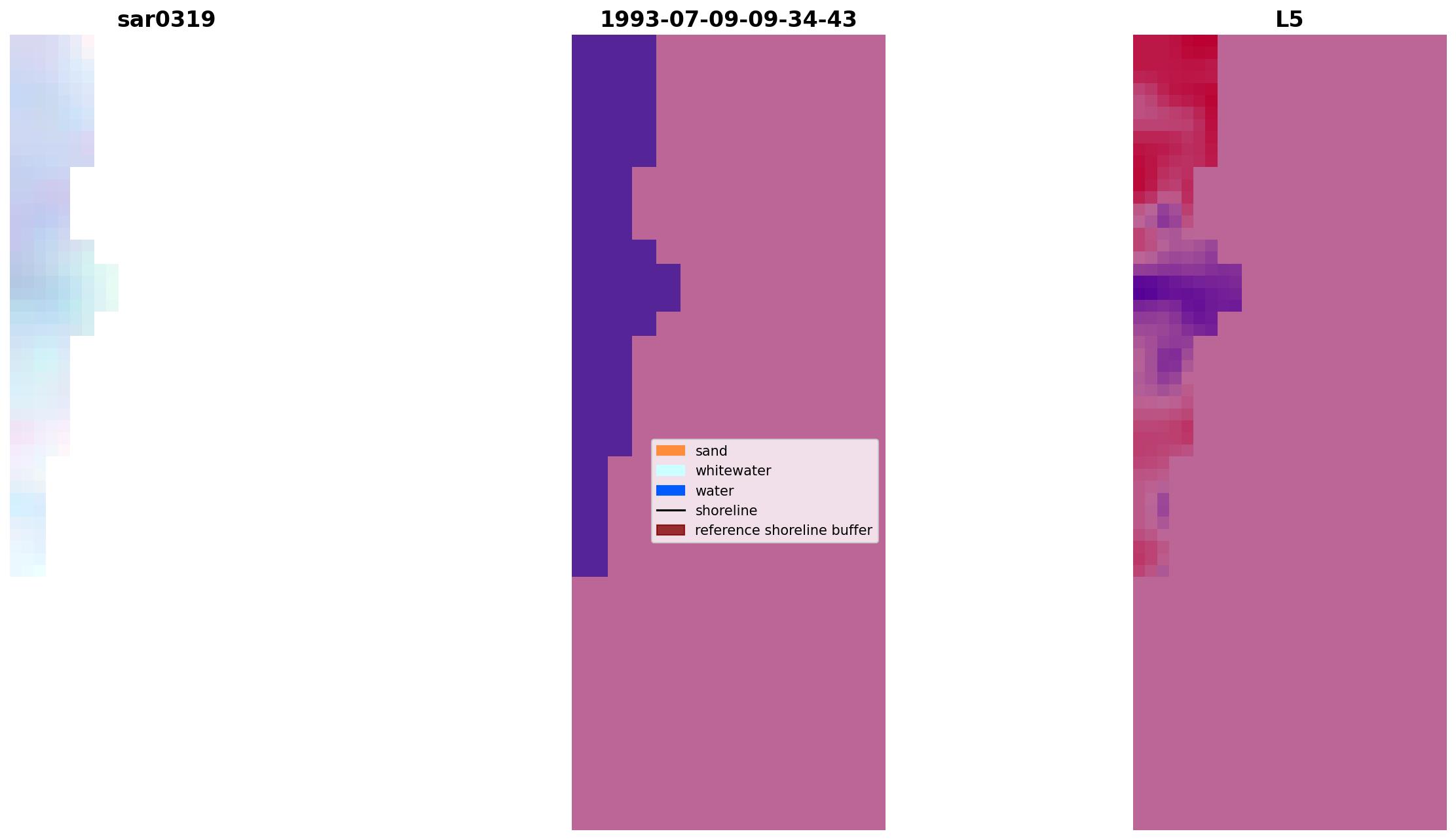 sar0319

1993-07-09-09-34-43

L5

sand
whitewater
water
shoreline
reference shoreline buffer